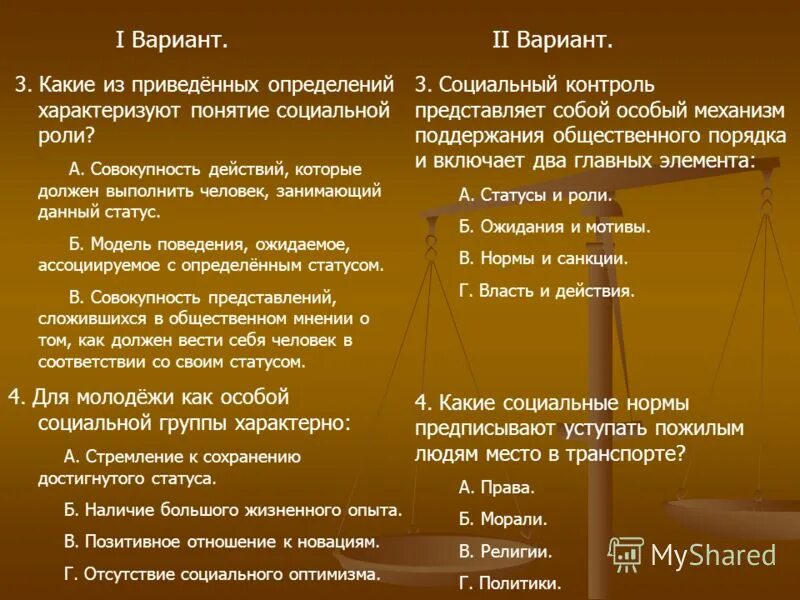 I Вариант.

3. Какие из приведённых определений характеризуют понятие социальной роли?

А. Совокупность действий, которые должен выполнить человек, занимающий данный статус.

Б. Модель поведения, ожидаемое, ассоциируемое с определённым статусом.

В. Совокупность представлений, сложившихся в общественном мнении о том, как должен вести себя человек в соответствии со своим статусом.

4. Для молодёжи как особой социальной группы характерно:

А. Стремление к сохранению достигнутого статуса.

Б. Наличие большого жизненного опыта.

В. Позитивное отношение к новациям.

Г. Отсутствие социального оптимизма.

II Вариант.

3. Социальный контроль представляет собой особый механизм поддержания общественного порядка и включает два главных элемента:

А. Статусы и роли.

Б. Ожидания и мотивы.

В. Нормы и санкции.

Г. Власть и действия.

4. Какие социальные нормы предписывают уступать пожилым людям место в транспорте?

А. Права.

Б. Морали.

В. Религии.

Г. Политики.

MyShared